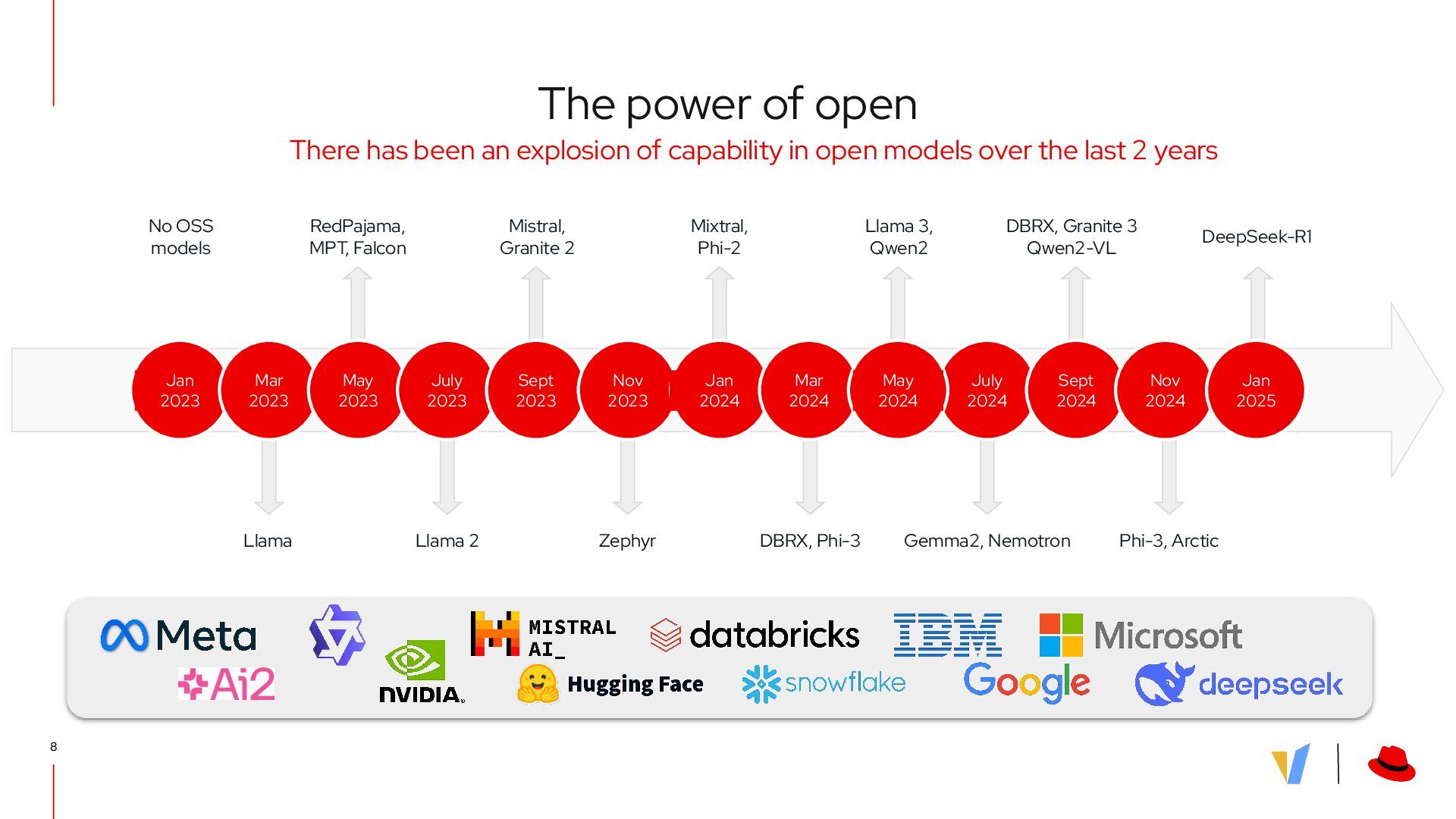 The power of open

There has been an explosion of capability in open models over the last 2 years

No OSS models

RedPajama, MPT, Falcon

Mistral, Granite 2

Mixtral, Phi-2

Llama 3, Qwen2

DBRX, Granite 3 Qwen2-VL

DeepSeek-R1

Jan 2023

Mar 2023

May 2023

July 2023

Sept 2023

Nov 2023

Jan 2024

Mar 2024

May 2024

July 2024

Sept 2024

Nov 2024

Jan 2025

Llama

Llama 2

Zephyr

DBRX, Phi-3

Gemma2, Nemotron

Phi-3, Arctic

Meta

Ai2

NVIDIA

MISTRAL AI_

Hugging Face

databricks

snowflake

IBM

Google

Microsoft

deepseek

8